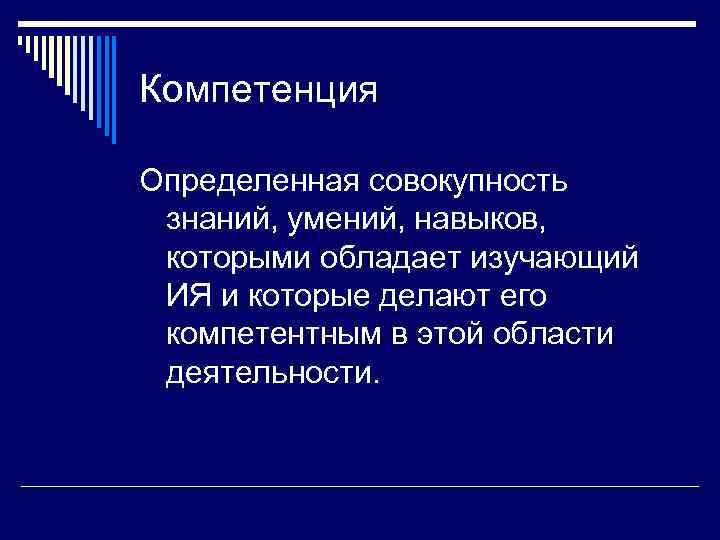 Компетенция

Определенная совокупность знаний, умений, навыков, которыми обладает изучающий ИЯ и которые делают его компетентным в этой области деятельности.